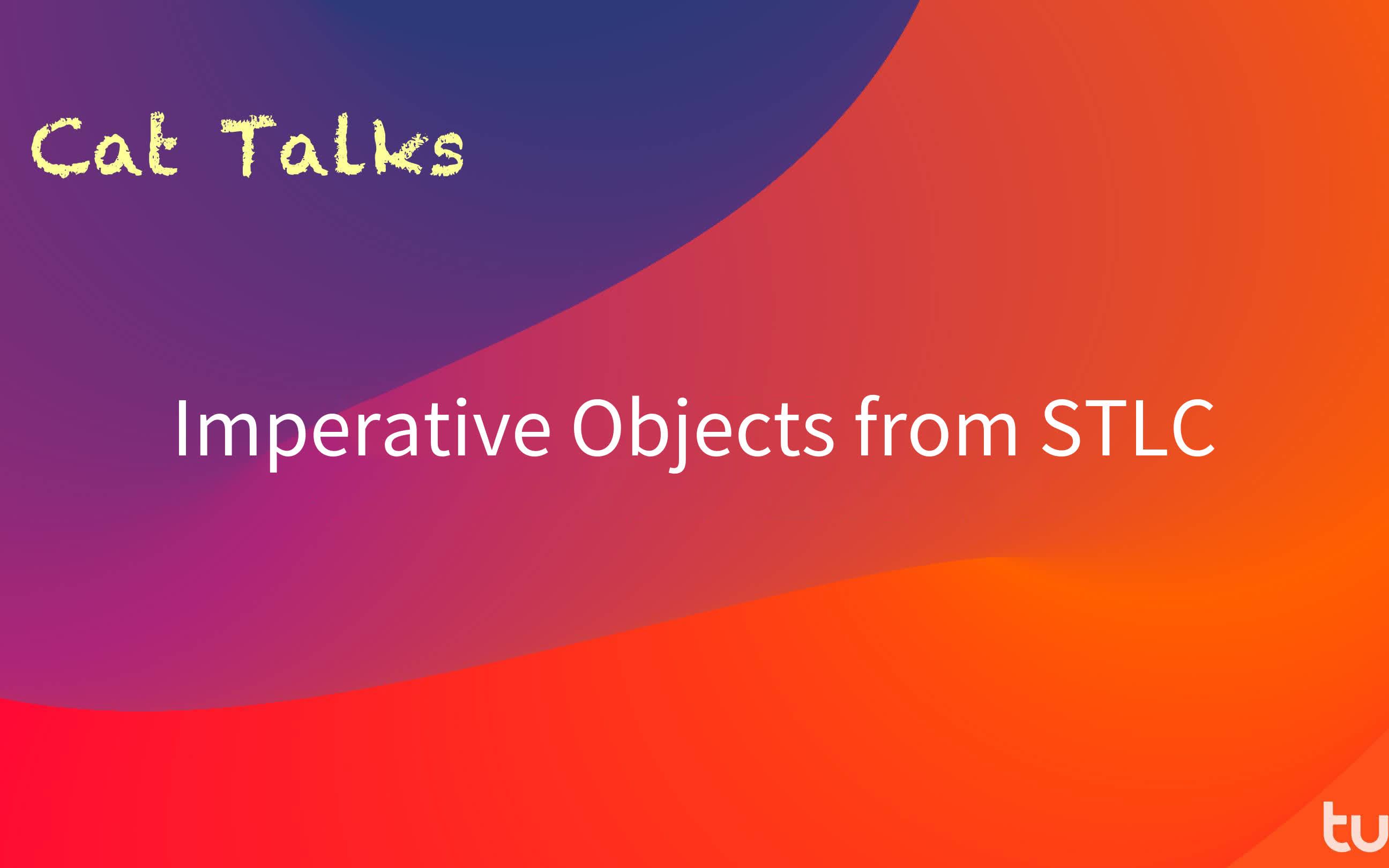 Cat Talks

Imperative Objects from STLC

tu